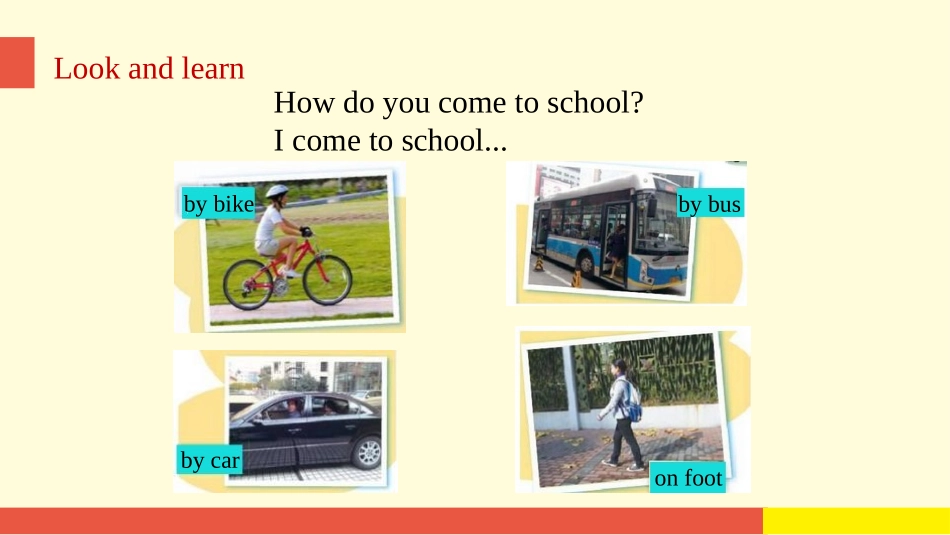 Look and learn

How do you come to school?
I come to school...

by bike

by bus

by car

on foot